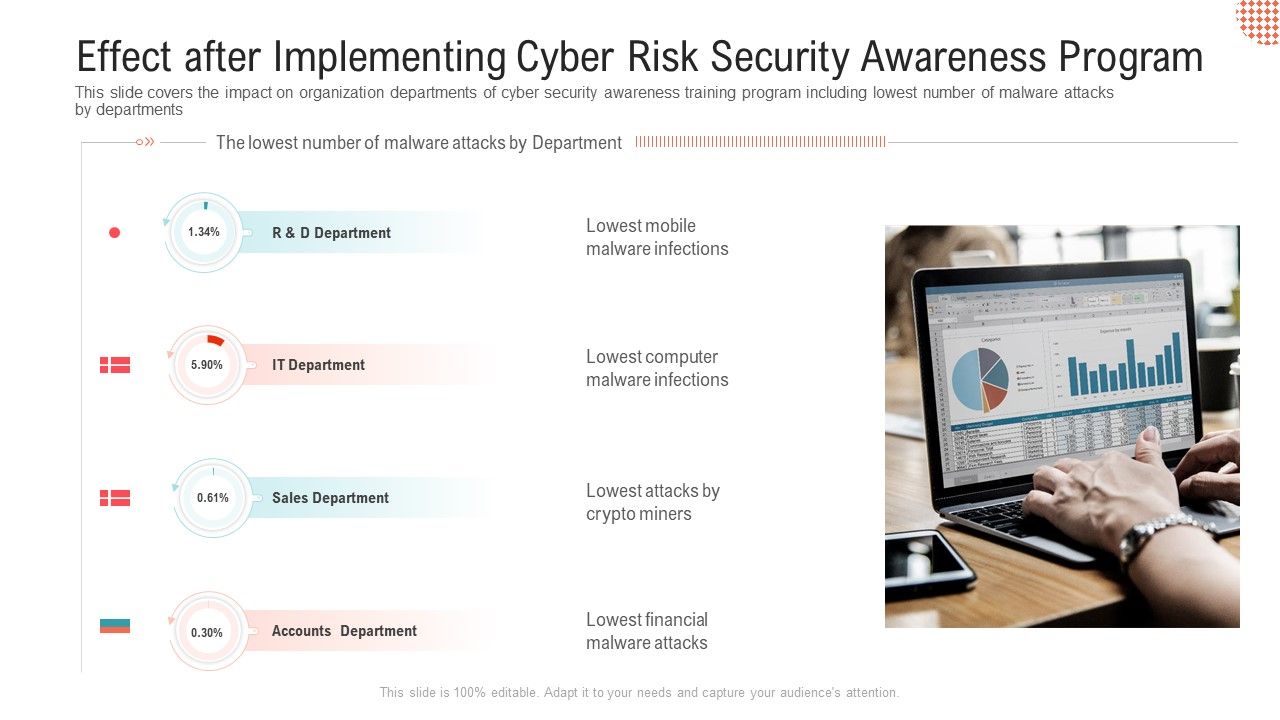 Effect after Implementing Cyber Risk Security Awareness Program

This slide covers the impact on organization departments of cyber security awareness training program including lowest number of malware attacks by departments

The lowest number of malware attacks by Department

1.34%
R & D Department
Lowest mobile malware infections

5.90%
IT Department
Lowest computer malware infections

0.61%
Sales Department
Lowest attacks by crypto miners

0.30%
Accounts Department
Lowest financial malware attacks

This slide is 100% editable. Adapt it to your needs and capture your audience's attention.